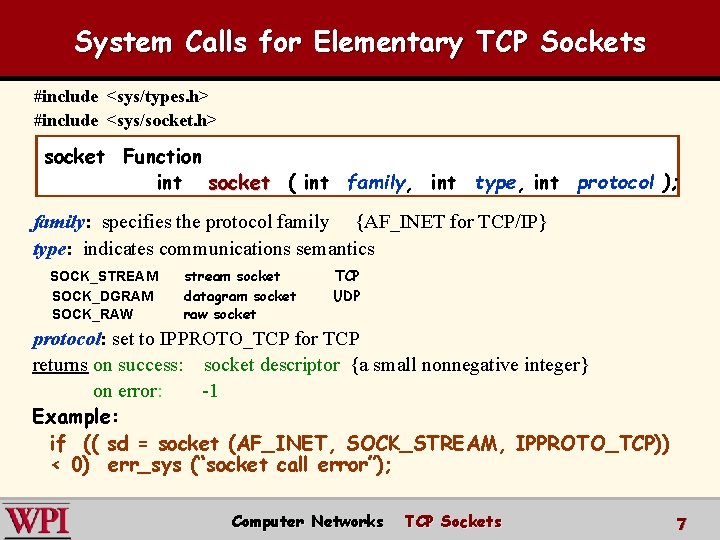 System Calls for Elementary TCP Sockets

#include <sys/types.h>
#include <sys/socket.h>

socket Function
int socket ( int family, int type, int protocol );

family: specifies the protocol family {AF_INET for TCP/IP}
type: indicates communications semantics

| SOCK_STREAM | stream socket | TCP |
|---|---|---|
| SOCK_DGRAM | datagram socket | UDP |
| SOCK_RAW | raw socket | |

protocol: set to IPPROTO_TCP for TCP
returns on success: socket descriptor {a small nonnegative integer}
on error: -1

Example:
if (( sd = socket (AF_INET, SOCK_STREAM, IPPROTO_TCP)) < 0) err_sys ("socket call error");

WPI Computer Networks TCP Sockets 7